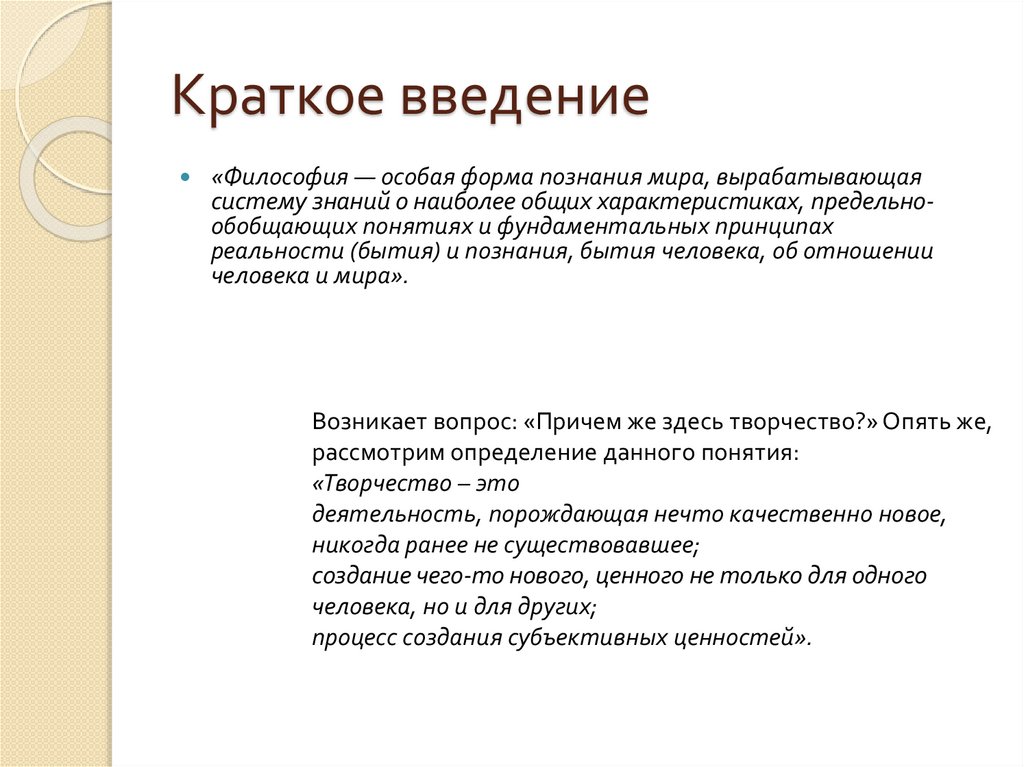 Краткое введение

«Философия — особая форма познания мира, вырабатывающая систему знаний о наиболее общих характеристиках, предельно-обобщающих понятиях и фундаментальных принципах реальности (бытия) и познания, бытия человека, об отношении человека и мира».

Возникает вопрос: «Причем же здесь творчество?» Опять же, рассмотрим определение данного понятия:
«Творчество – это
деятельность, порождающая нечто качественно новое, никогда ранее не существовавшее;
создание чего-то нового, ценного не только для одного человека, но и для других;
процесс создания субъективных ценностей».